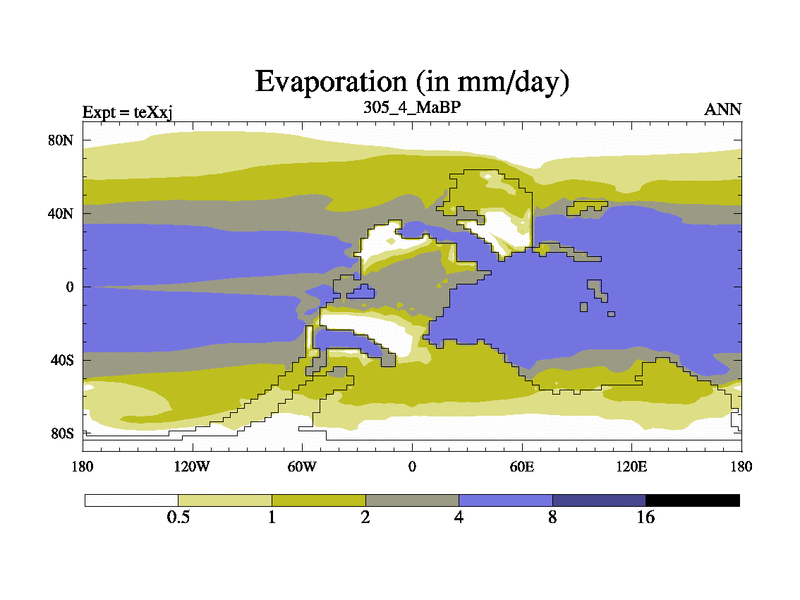 Evaporation (in mm/day)

Expt = teXxj

305_4_MaBP

ANN

80N
40N
0
40S
80S

180
120W
60W
0
60E
120E
180

0.5
1
2
4
8
16